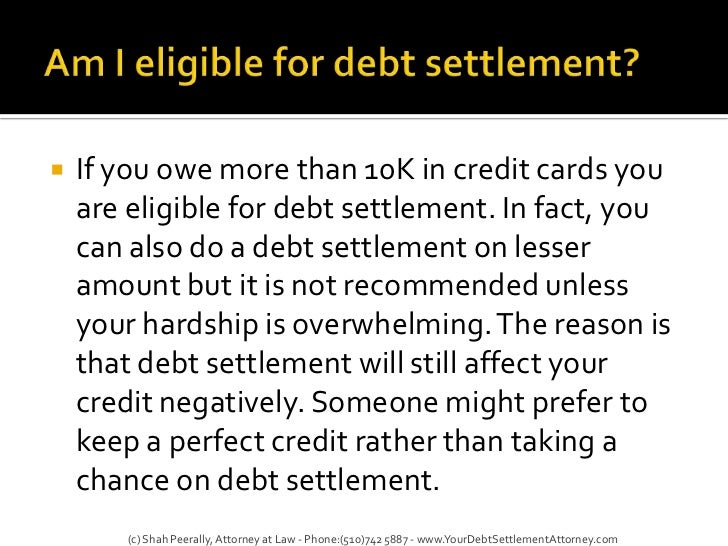 Am I eligible for debt settlement?

If you owe more than 10K in credit cards you are eligible for debt settlement. In fact, you can also do a debt settlement on lesser amount but it is not recommended unless your hardship is overwhelming. The reason is that debt settlement will still affect your credit negatively. Someone might prefer to keep a perfect credit rather than taking a chance on debt settlement.

(c) Shah Peerally, Attorney at Law - Phone:(510)742 5887 - www.YourDebtSettlementAttorney.com